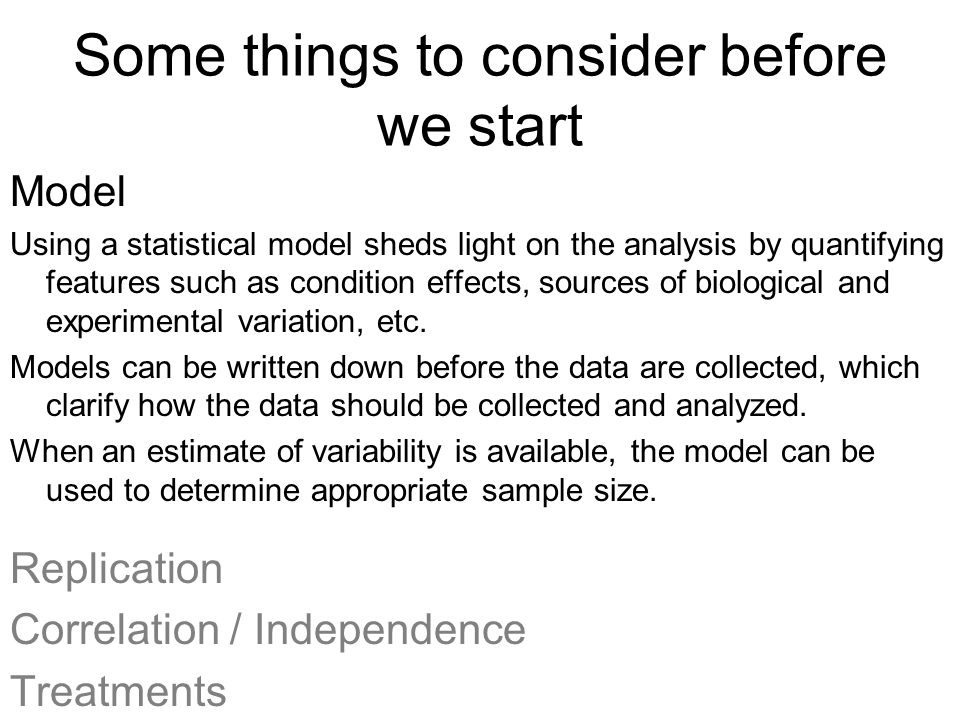 Some things to consider before we start

Model

Using a statistical model sheds light on the analysis by quantifying features such as condition effects, sources of biological and experimental variation, etc.

Models can be written down before the data are collected, which clarify how the data should be collected and analyzed.

When an estimate of variability is available, the model can be used to determine appropriate sample size.

Replication

Correlation / Independence

Treatments